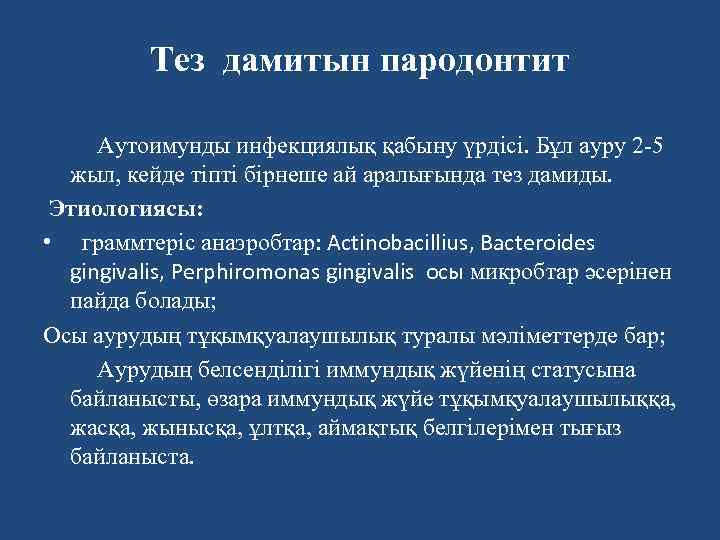 Тез дамитын пародонтит

Аутоимунды инфекциялық қабыну үрдісі. Бұл ауру 2-5 жыл, кейде тіпті бірнеше ай аралығында тез дамиды.

Этиологиясы:

• граммтеріс анаэробтар: Actinobacillius, Bacteroides gingivalis, Perphiromonas gingivalis осы микробтар әсерінен пайда болады;

Осы аурудың тұқымқуалаушылық туралы мәліметтерде бар;

Аурудың белсенділігі иммундық жүйенің статусына байланысты, өзара иммундық жүйе тұқымқуалаушылыққа, жасқа, жынысқа, ұлтқа, аймақтық белгілерімен тығыз байланыста.